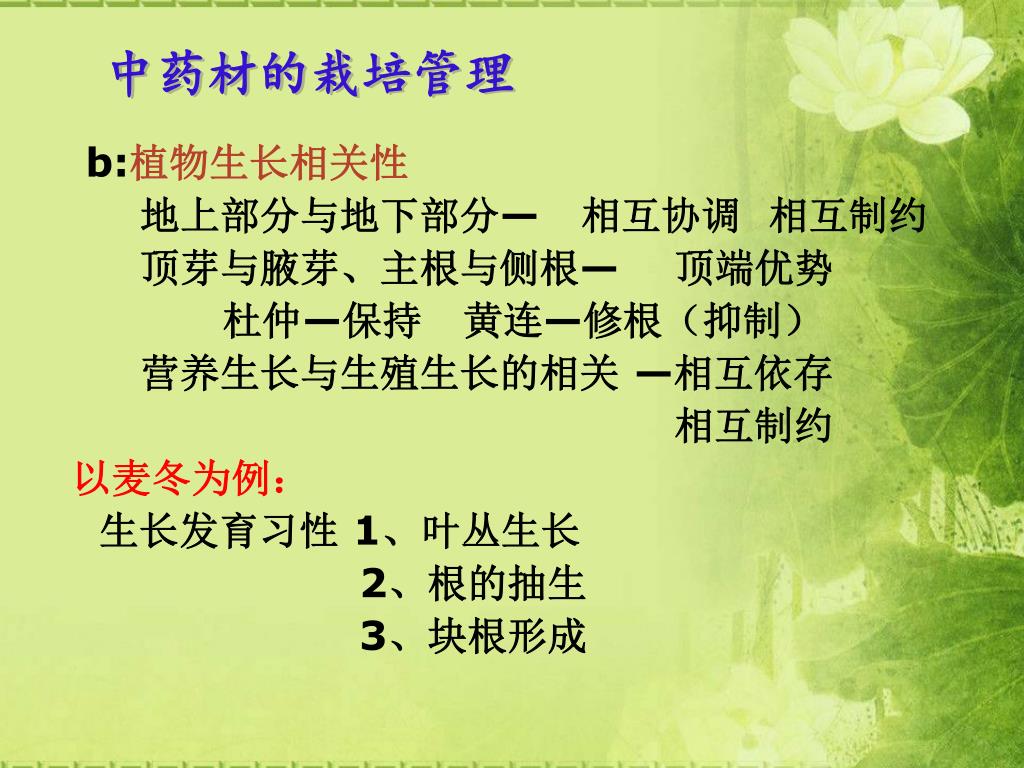 中药材的栽培管理

b:植物生长相关性

地上部分与地下部分— 相互协调 相互制约

顶芽与腋芽、主根与侧根— 顶端优势

杜仲—保持 黄连—修根（抑制）

营养生长与生殖生长的相关 —相互依存

相互制约

以麦冬为例：

生长发育习性 1、叶丛生长

2、根的抽生

3、块根形成